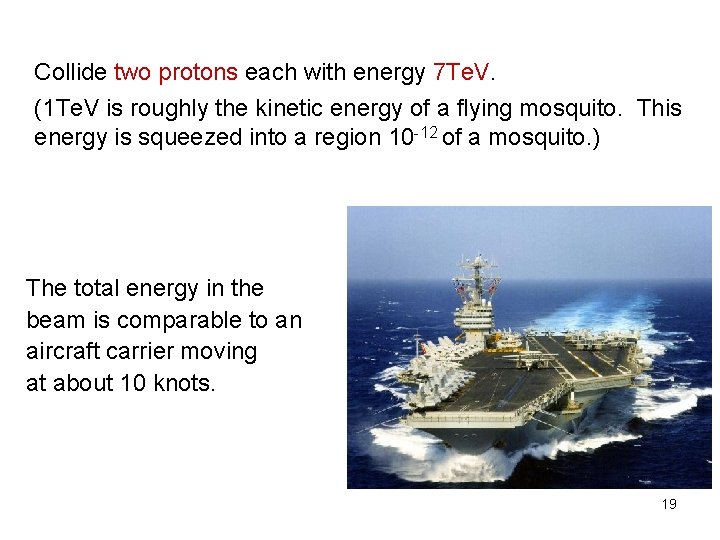 Collide two protons each with energy 7TeV.

(1TeV is roughly the kinetic energy of a flying mosquito. This energy is squeezed into a region $10^{-12}$ of a mosquito.)

The total energy in the beam is comparable to an aircraft carrier moving at about 10 knots.

19